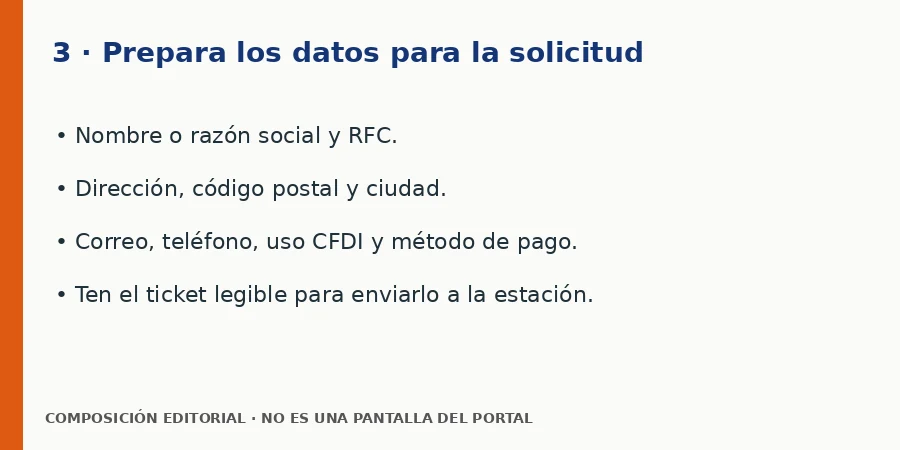 3 · Prepara los datos para la solicitud

• Nombre o razón social y RFC.

• Dirección, código postal y ciudad.

• Correo, teléfono, uso CFDI y método de pago.

• Ten el ticket legible para enviarlo a la estación.

COMPOSICIÓN EDITORIAL · NO ES UNA PANTALLA DEL PORTAL